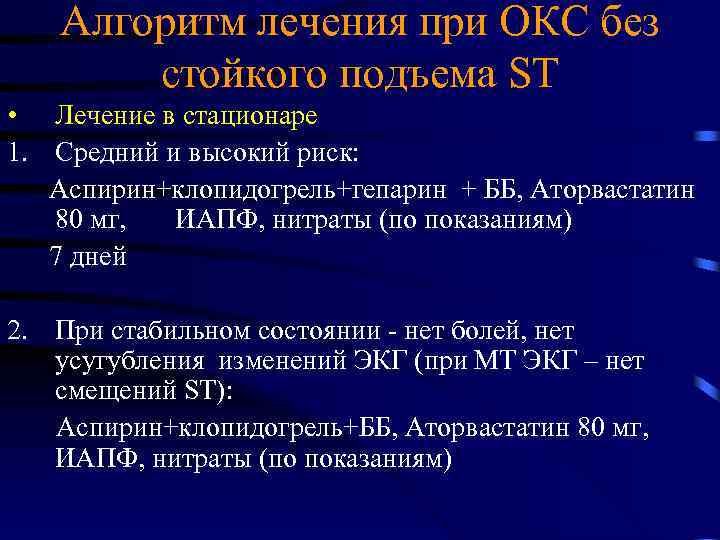 Алгоритм лечения при ОКС без стойкого подъема ST

• Лечение в стационаре

1. Средний и высокий риск:

Аспирин+клопидогрель+гепарин + ББ, Аторвастатин 80 мг, ИАПФ, нитраты (по показаниям)

7 дней

2. При стабильном состоянии - нет болей, нет усугубления изменений ЭКГ (при МТ ЭКГ – нет смещений ST):

Аспирин+клопидогрель+ББ, Аторвастатин 80 мг, ИАПФ, нитраты (по показаниям)